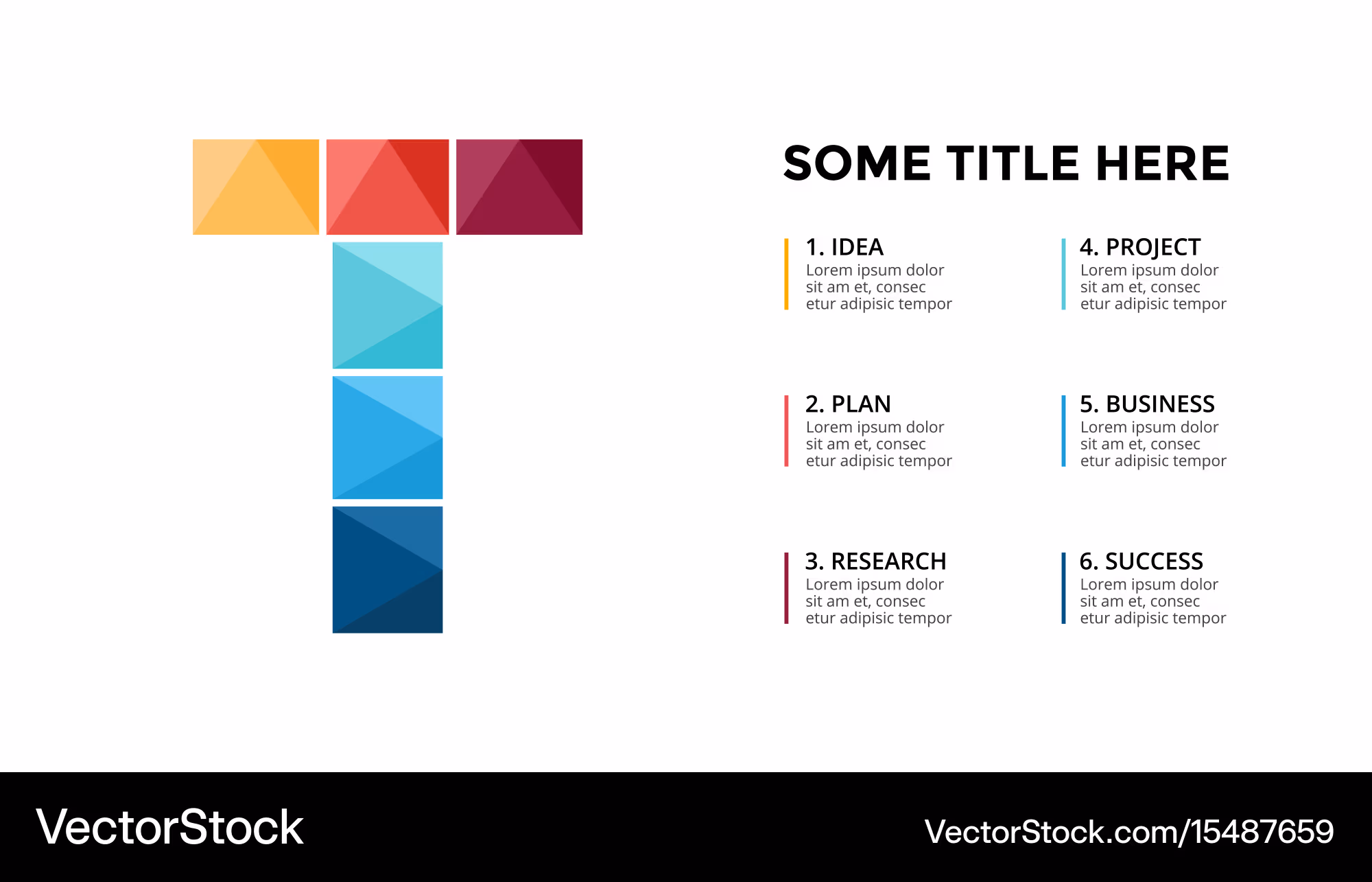 SOME TITLE HERE

1. IDEA
Lorem ipsum dolor sit am et, consec etur adipisic tempor

2. PLAN
Lorem ipsum dolor sit am et, consec etur adipisic tempor

3. RESEARCH
Lorem ipsum dolor sit am et, consec etur adipisic tempor

4. PROJECT
Lorem ipsum dolor sit am et, consec etur adipisic tempor

5. BUSINESS
Lorem ipsum dolor sit am et, consec etur adipisic tempor

6. SUCCESS
Lorem ipsum dolor sit am et, consec etur adipisic tempor

VectorStock

VectorStock.com/15487659